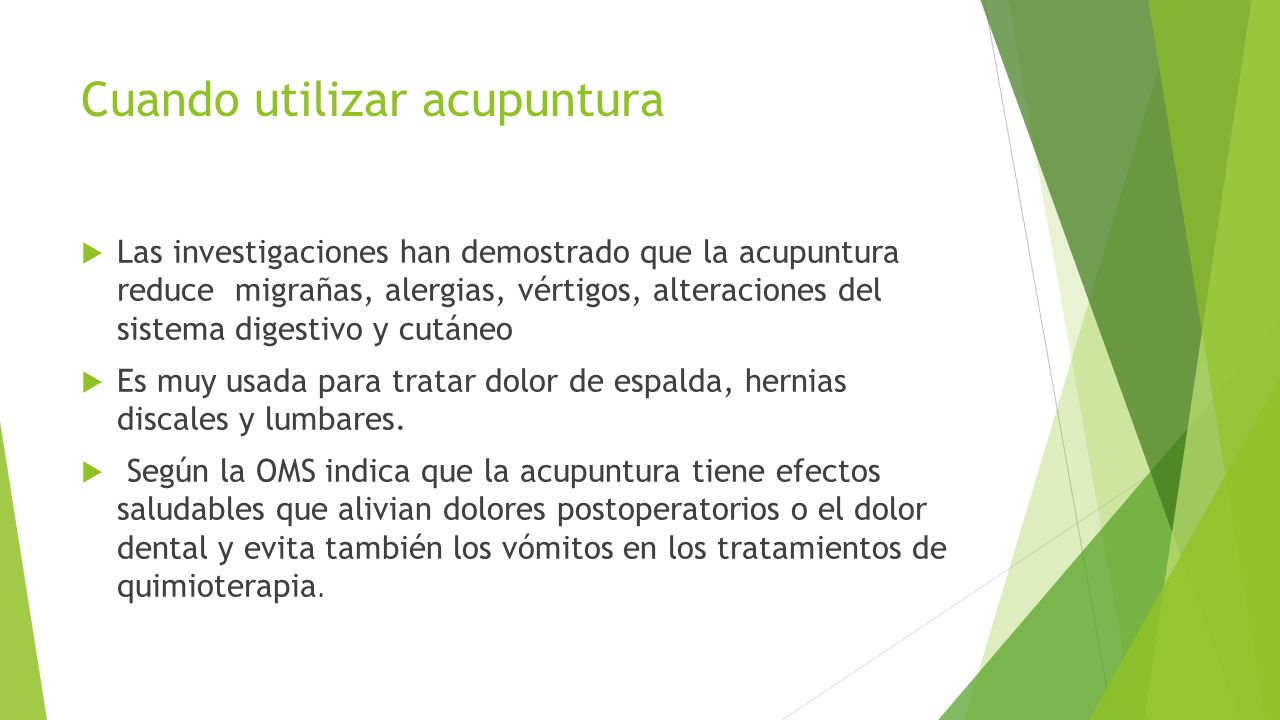 Cuando utilizar acupuntura

Las investigaciones han demostrado que la acupuntura reduce migrañas, alergias, vértigos, alteraciones del sistema digestivo y cutáneo

Es muy usada para tratar dolor de espalda, hernias discales y lumbares.

Según la OMS indica que la acupuntura tiene efectos saludables que alivian dolores postoperatorios o el dolor dental y evita también los vómitos en los tratamientos de quimioterapia.